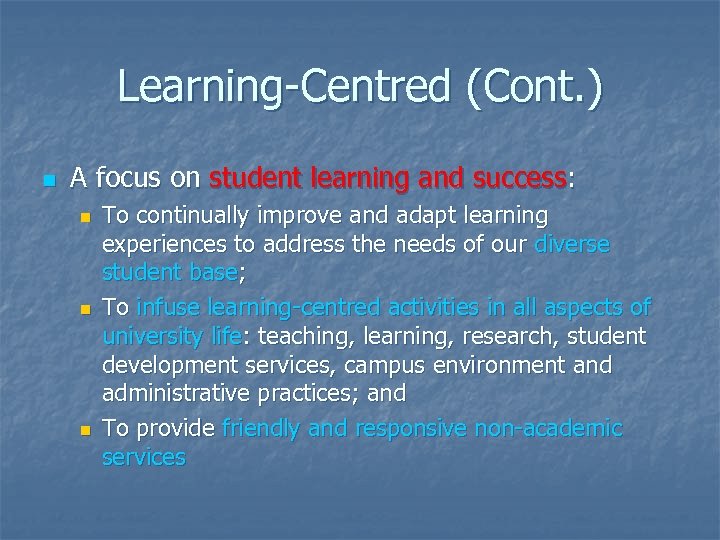 Learning-Centred (Cont.)

A focus on student learning and success:

To continually improve and adapt learning experiences to address the needs of our diverse student base;

To infuse learning-centred activities in all aspects of university life: teaching, learning, research, student development services, campus environment and administrative practices; and

To provide friendly and responsive non-academic services